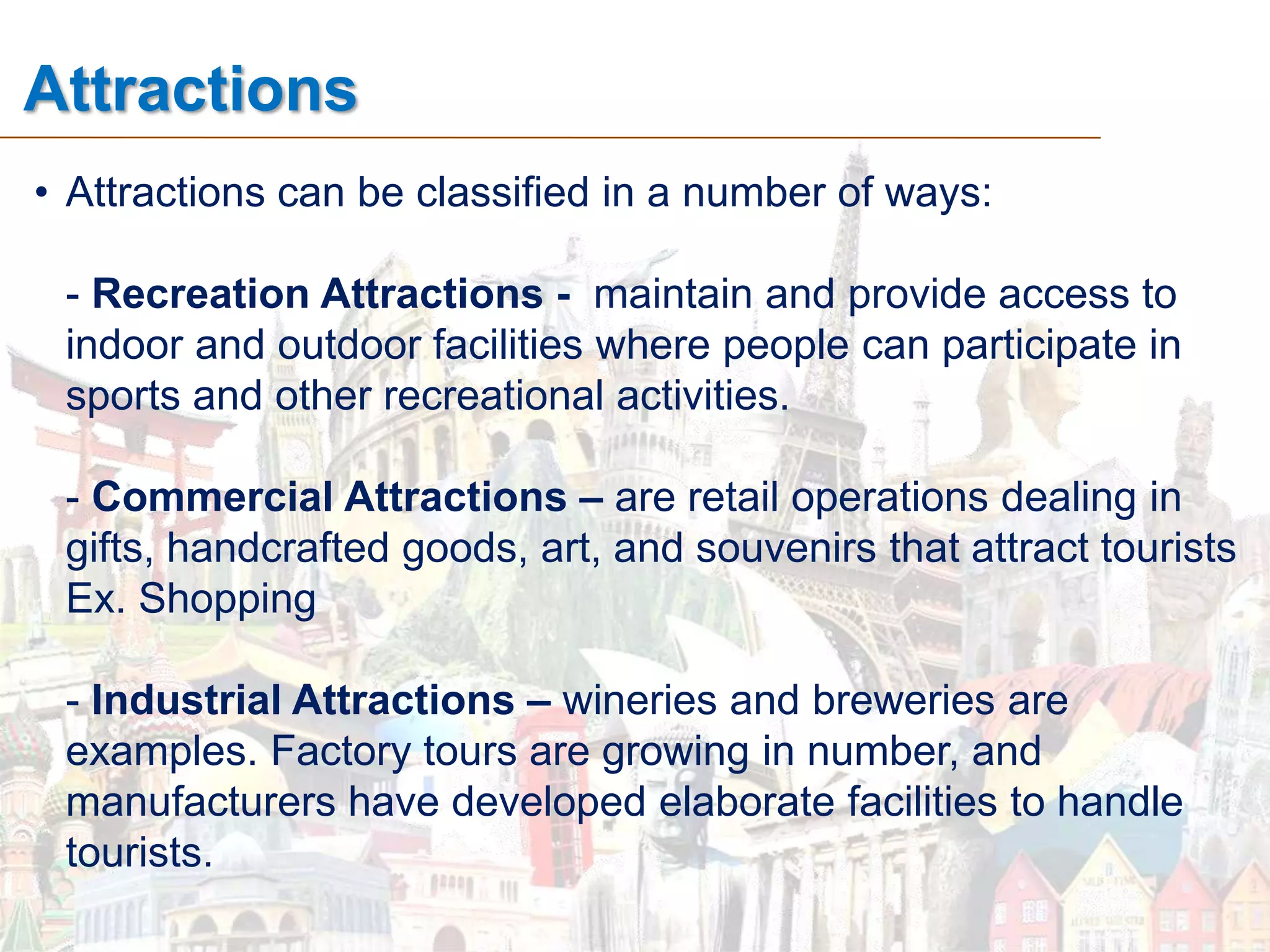 Attractions

• Attractions can be classified in a number of ways:

- Recreation Attractions - maintain and provide access to indoor and outdoor facilities where people can participate in sports and other recreational activities.

- Commercial Attractions – are retail operations dealing in gifts, handcrafted goods, art, and souvenirs that attract tourists Ex. Shopping

- Industrial Attractions – wineries and breweries are examples. Factory tours are growing in number, and manufacturers have developed elaborate facilities to handle tourists.